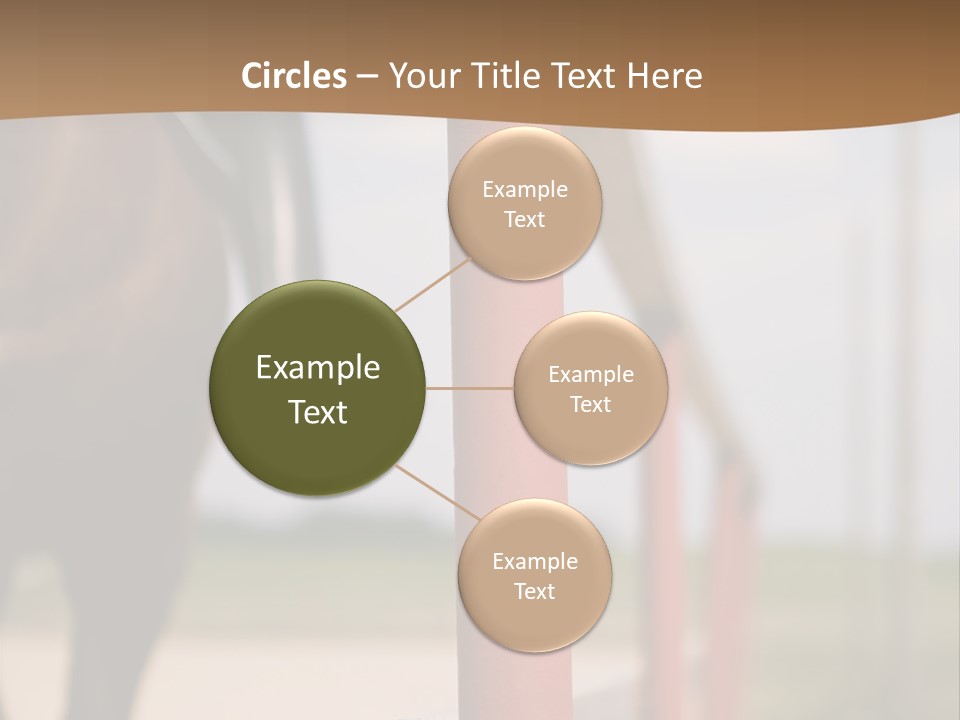 Circles – Your Title Text Here

Example Text

Example Text

Example Text

Example Text